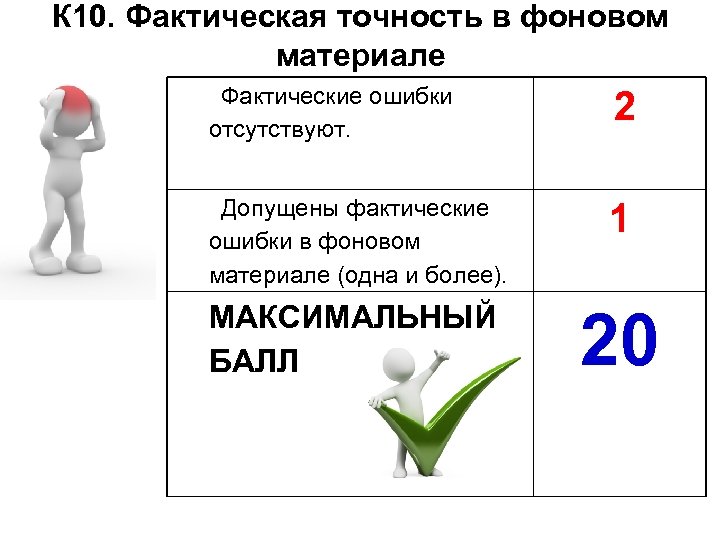 К10. Фактическая точность в фоновом материале

| | |
|---|---|
| Фактические ошибки отсутствуют. | 2 |
| Допущены фактические ошибки в фоновом материале (одна и более). | 1 |
| МАКСИМАЛЬНЫЙ БАЛЛ | 20 |